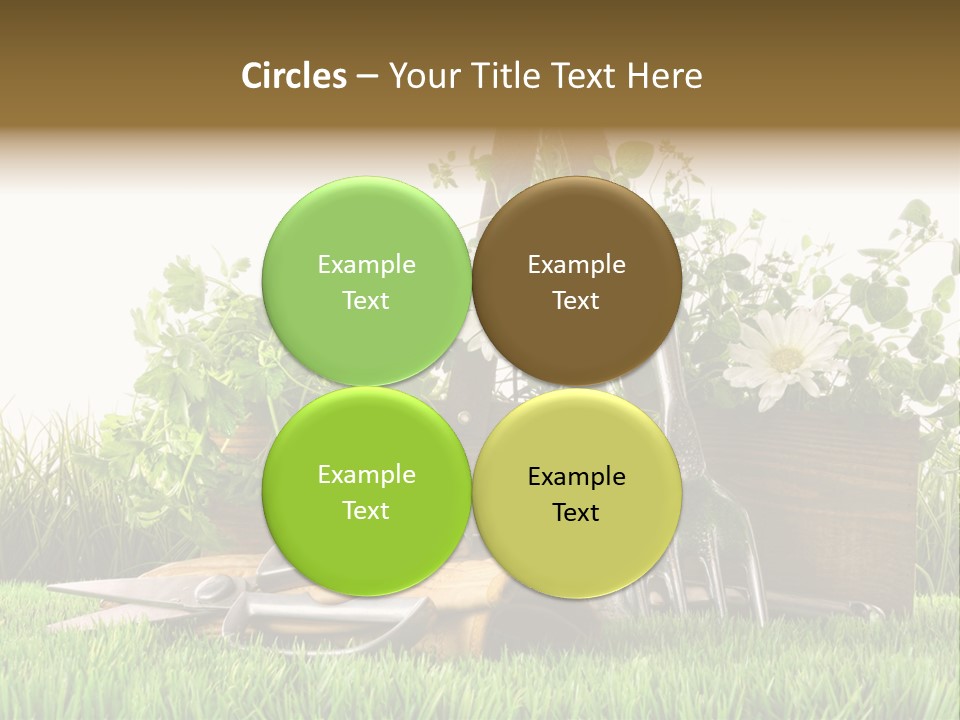 Circles – Your Title Text Here

Example Text

Example Text

Example Text

Example Text